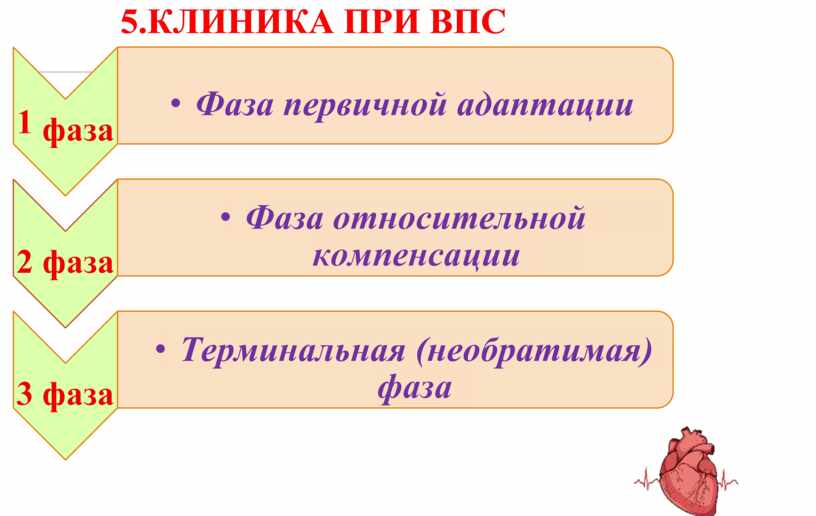 5.КЛИНИКА ПРИ ВПС

1 фаза

• Фаза первичной адаптации

2 фаза

• Фаза относительной компенсации

3 фаза

• Терминальная (необратимая) фаза